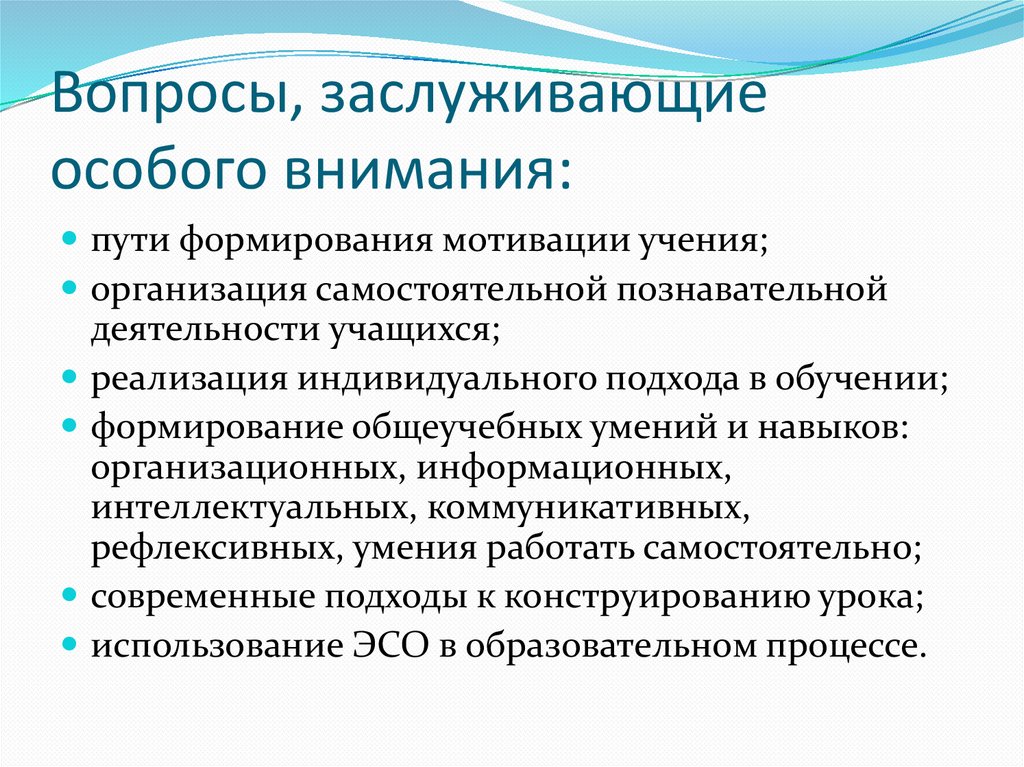 Вопросы, заслуживающие особого внимания:

- пути формирования мотивации учения;
- организация самостоятельной познавательной деятельности учащихся;
- реализация индивидуального подхода в обучении;
- формирование общеучебных умений и навыков: организационных, информационных, интеллектуальных, коммуникативных, рефлексивных, умения работать самостоятельно;
- современные подходы к конструированию урока;
- использование ЭСО в образовательном процессе.